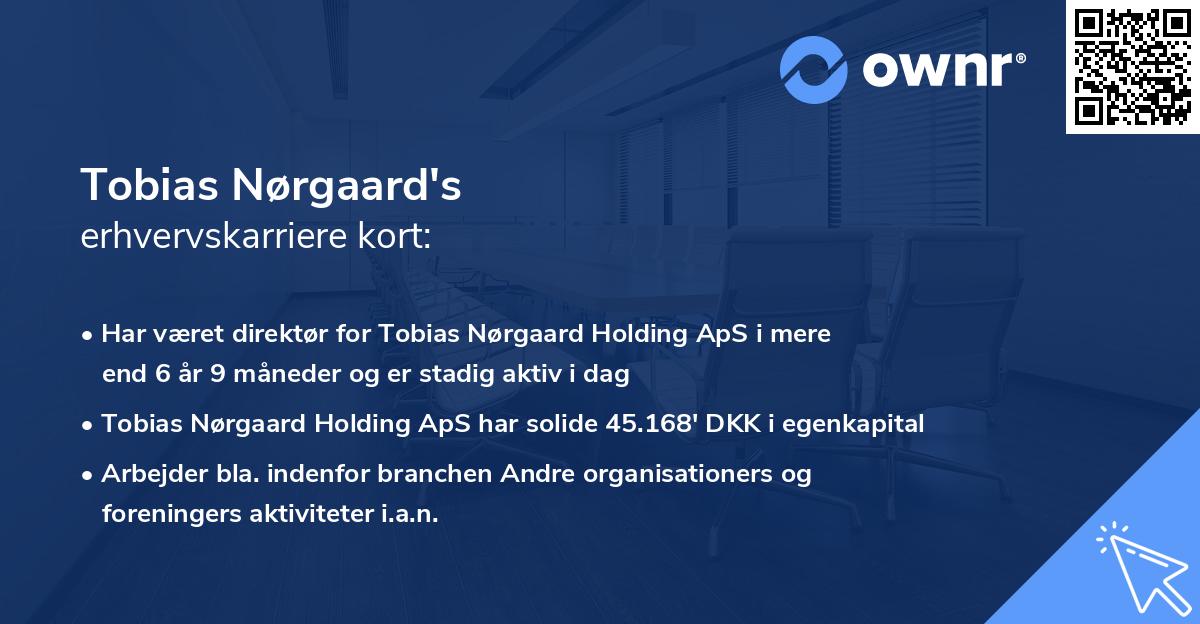 ownr®

Tobias Nørgaard's
erhvervskarriere kort:

• Har været direktør for Tobias Nørgaard Holding ApS i mere end 6 år 9 måneder og er stadig aktiv i dag

• Tobias Nørgaard Holding ApS har solide 45.168' DKK i egenkapital

• Arbejder bla. indenfor branchen Andre organisationers og foreningers aktiviteter i.a.n.